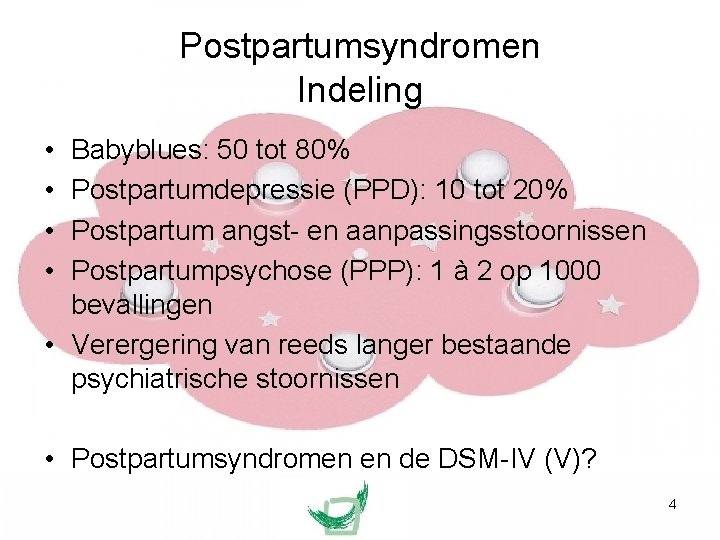 Postpartumsyndromen
Indeling

• Babyblues: 50 tot 80%
• Postpartumdepressie (PPD): 10 tot 20%
• Postpartum angst- en aanpassingsstoornissen
• Postpartumpsychose (PPP): 1 à 2 op 1000 bevallingen
• Verergering van reeds langer bestaande psychiatrische stoornissen

• Postpartumsyndromen en de DSM-IV (V)?

4